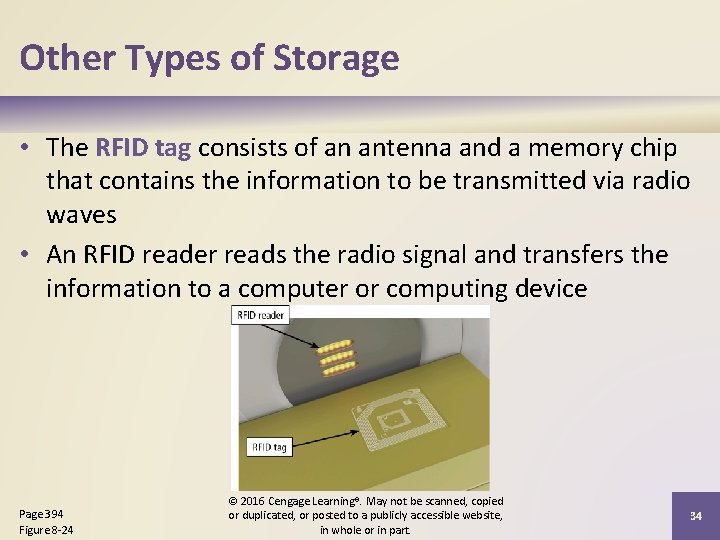 Other Types of Storage

• The RFID tag consists of an antenna and a memory chip that contains the information to be transmitted via radio waves

• An RFID reader reads the radio signal and transfers the information to a computer or computing device

RFID reader

RFID tag

Page 394
Figure 8-24

© 2016 Cengage Learning®. May not be scanned, copied or duplicated, or posted to a publicly accessible website, in whole or in part.

34